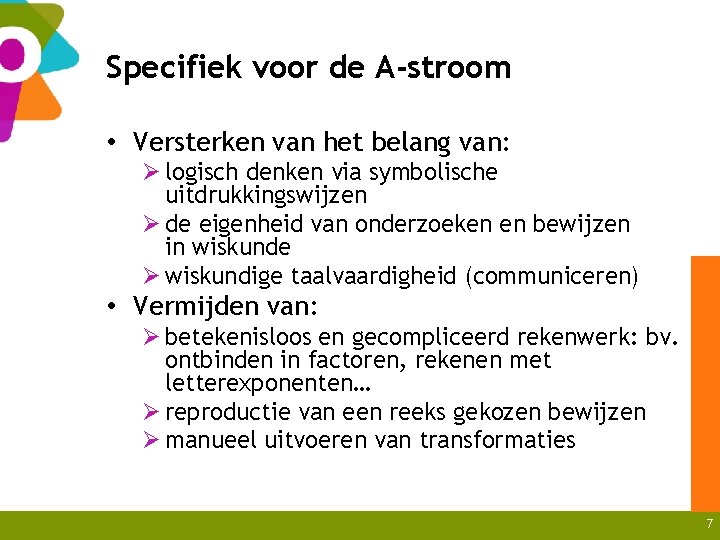 Specifiek voor de A-stroom

• Versterken van het belang van:
➢ logisch denken via symbolische uitdrukkingswijzen
➢ de eigenheid van onderzoeken en bewijzen in wiskunde
➢ wiskundige taalvaardigheid (communiceren)

• Vermijden van:
➢ betekenisloos en gecompliceerd rekenwerk: bv. ontbinden in factoren, rekenen met letterexponenten…
➢ reproductie van een reeks gekozen bewijzen
➢ manueel uitvoeren van transformaties

7